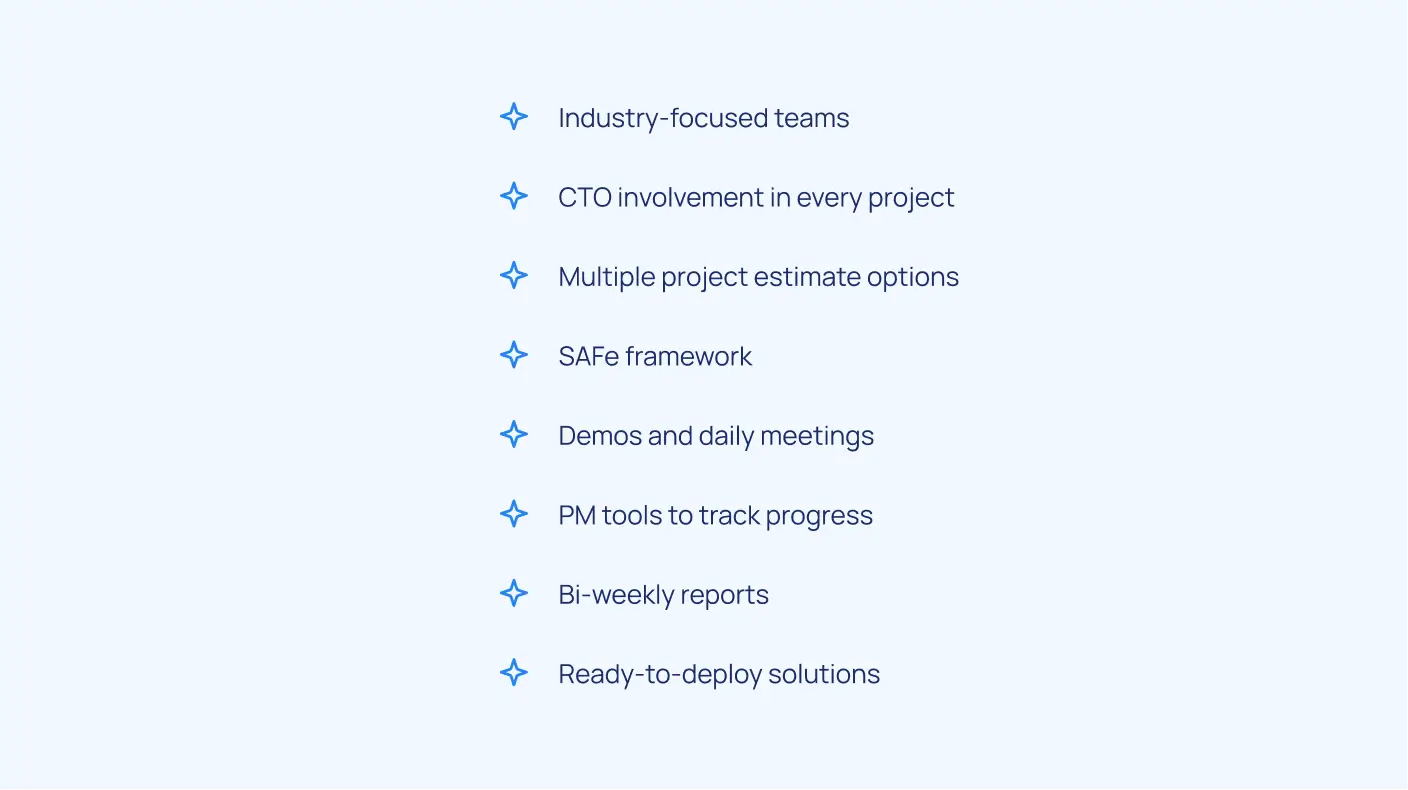 Industry-focused teams

CTO involvement in every project

Multiple project estimate options

SAFe framework

Demos and daily meetings

PM tools to track progress

Bi-weekly reports

Ready-to-deploy solutions